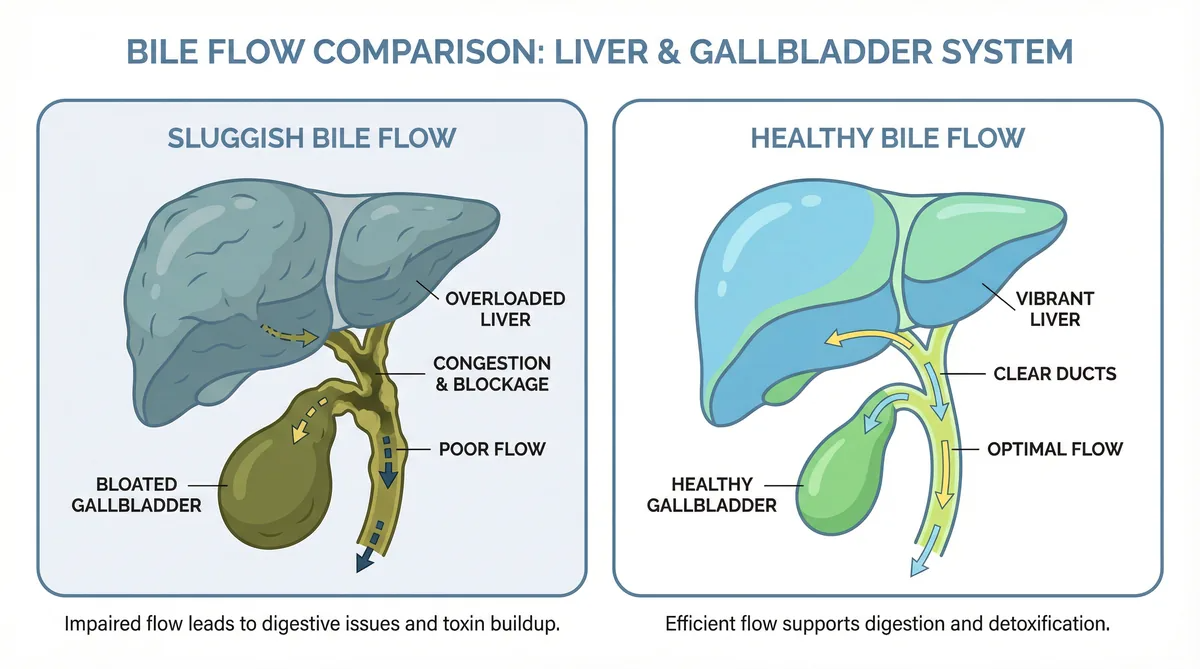 BILE FLOW COMPARISON: LIVER & GALLBLADDER SYSTEM

SLUGGISH BILE FLOW

OVERLOADED LIVER

CONGESTION & BLOCKAGE

POOR FLOW

BLOATED GALLBLADDER

Impaired flow leads to digestive issues and toxin buildup.

HEALTHY BILE FLOW

VIBRANT LIVER

CLEAR DUCTS

OPTIMAL FLOW

HEALTHY GALLBLADDER

Efficient flow supports digestion and detoxification.